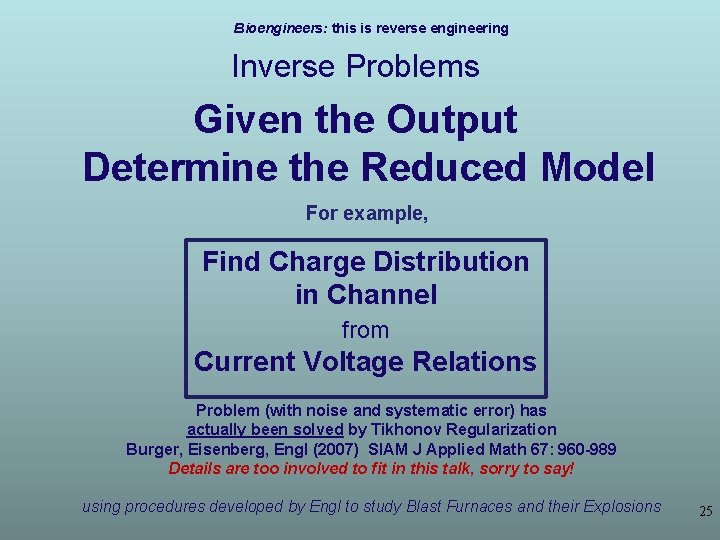 Bioengineers: this is reverse engineering

Inverse Problems

Given the Output
Determine the Reduced Model

For example,

Find Charge Distribution in Channel
from
Current Voltage Relations

Problem (with noise and systematic error) has actually been solved by Tikhonov Regularization
Burger, Eisenberg, Engl (2007) SIAM J Applied Math 67: 960-989
Details are too involved to fit in this talk, sorry to say!

using procedures developed by Engl to study Blast Furnaces and their Explosions

25